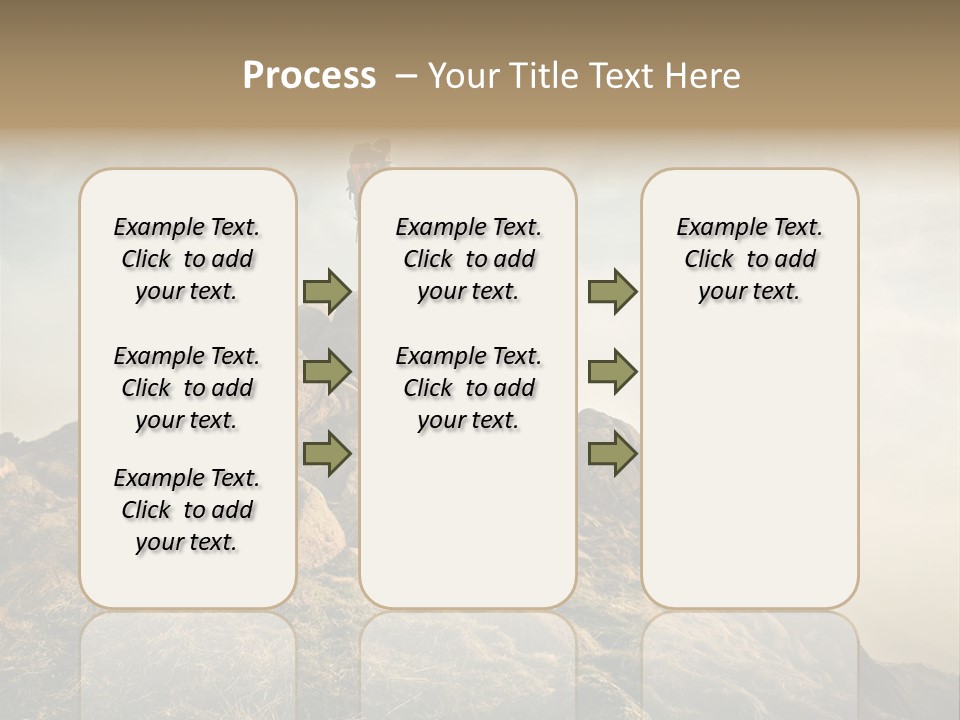 Process – Your Title Text Here

Example Text. Click to add your text.

Example Text. Click to add your text.

Example Text. Click to add your text.

Example Text. Click to add your text.

Example Text. Click to add your text.

Example Text. Click to add your text.